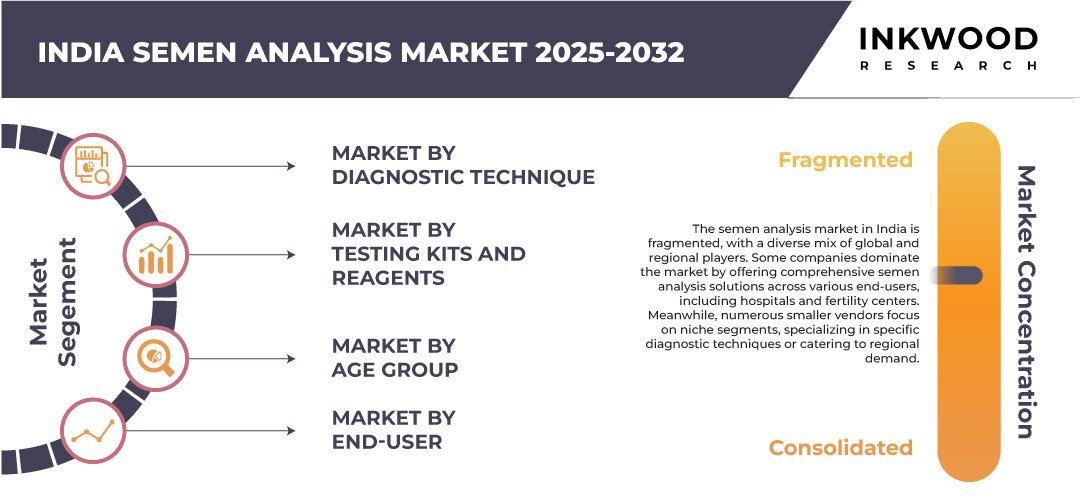 INDIA SEMEN ANALYSIS MARKET 2025-2032

INKWOOD
RESEARCH

Market Segement

MARKET BY DIAGNOSTIC TECHNIQUE

MARKET BY TESTING KITS AND REAGENTS

MARKET BY AGE GROUP

MARKET BY END-USER

Fragmented

The semen analysis market in India is fragmented, with a diverse mix of global and regional players. Some companies dominate the market by offering comprehensive semen analysis solutions across various end-users, including hospitals and fertility centers. Meanwhile, numerous smaller vendors focus on niche segments, specializing in specific diagnostic techniques or catering to regional demand.

Consolidated

Market Concentration